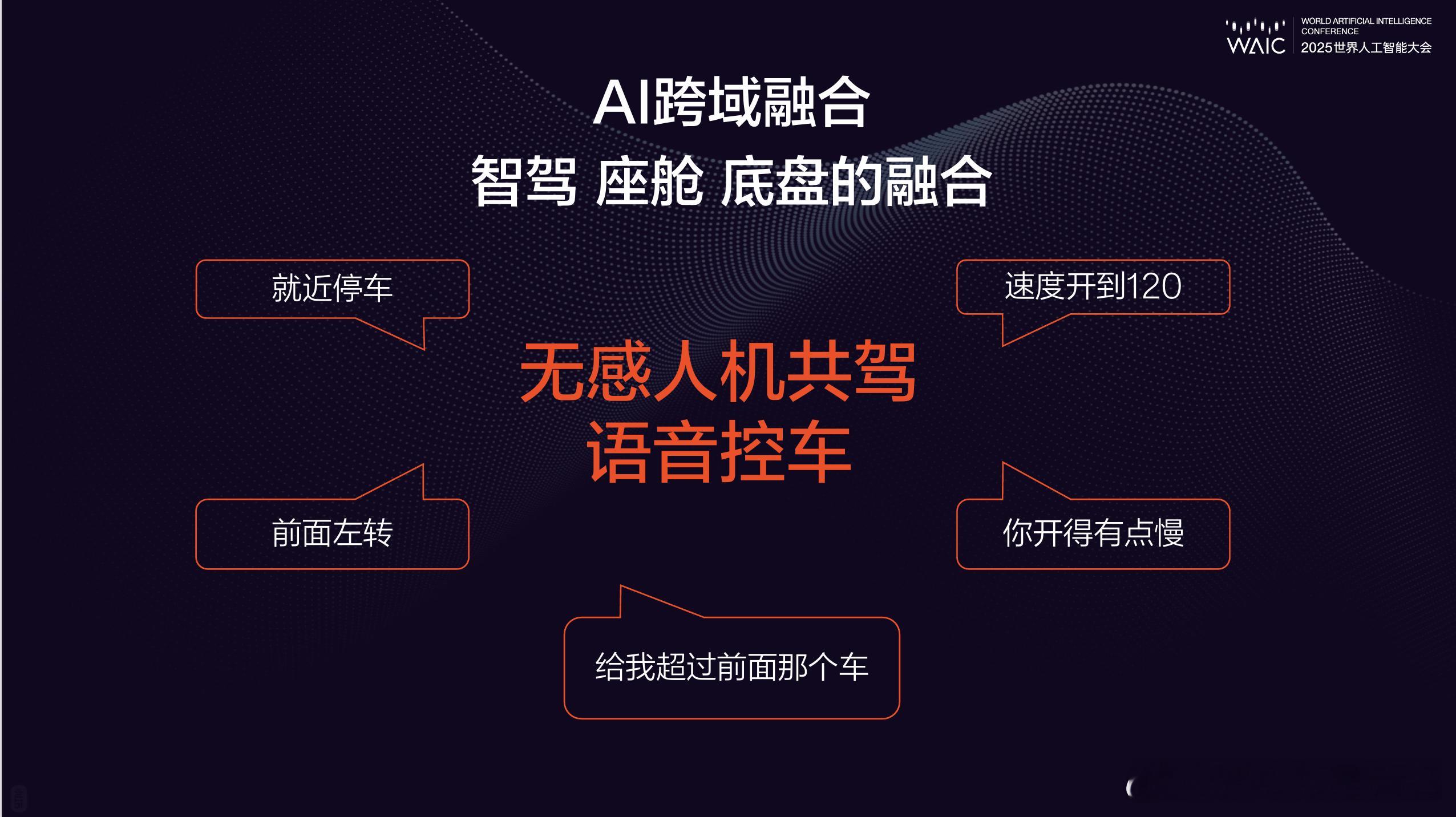 WAIC WORLD ARTIFICIAL INTELLIGENCE CONFERENCE 2025世界人工智能大会

AI跨域融合
智驾 座舱 底盘的融合

就近停车

速度开到120

无感人机共驾
语音控车

前面左转

你开得有点慢

给我超过前面那个车